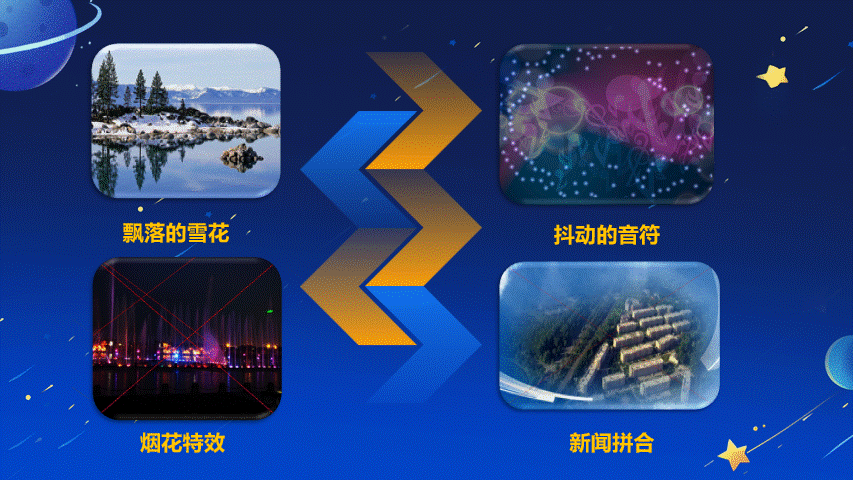 飘落的雪花

抖动的音符

烟花特效

新闻拼合